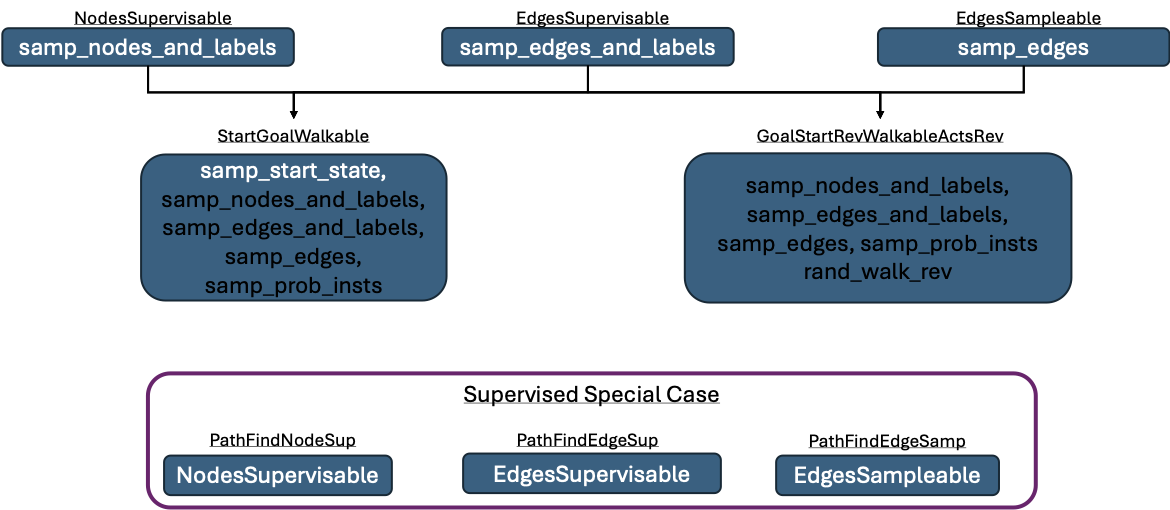 NodesSupervisable
samp_nodes_and_labels

EdgesSupervisable
samp_edges_and_labels

EdgesSampleable
samp_edges

StartGoalWalkable
samp_start_state, samp_nodes_and_labels, samp_edges_and_labels, samp_edges, samp_prob_insts

GoalStartRevWalkableActsRev
samp_nodes_and_labels, samp_edges_and_labels, samp_edges, samp_prob_insts rand_walk_rev

Supervised Special Case

PathFindNodeSup
NodesSupervisable

PathFindEdgeSup
EdgesSupervisable

PathFindEdgeSamp
EdgesSampleable